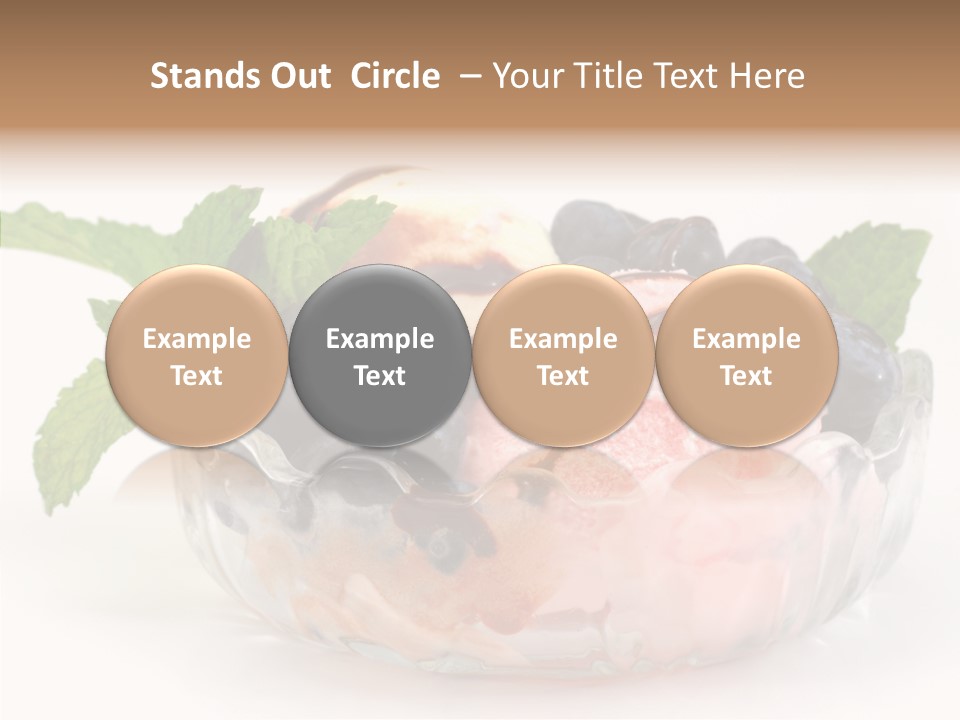 Stands Out Circle – Your Title Text Here

Example Text

Example Text

Example Text

Example Text